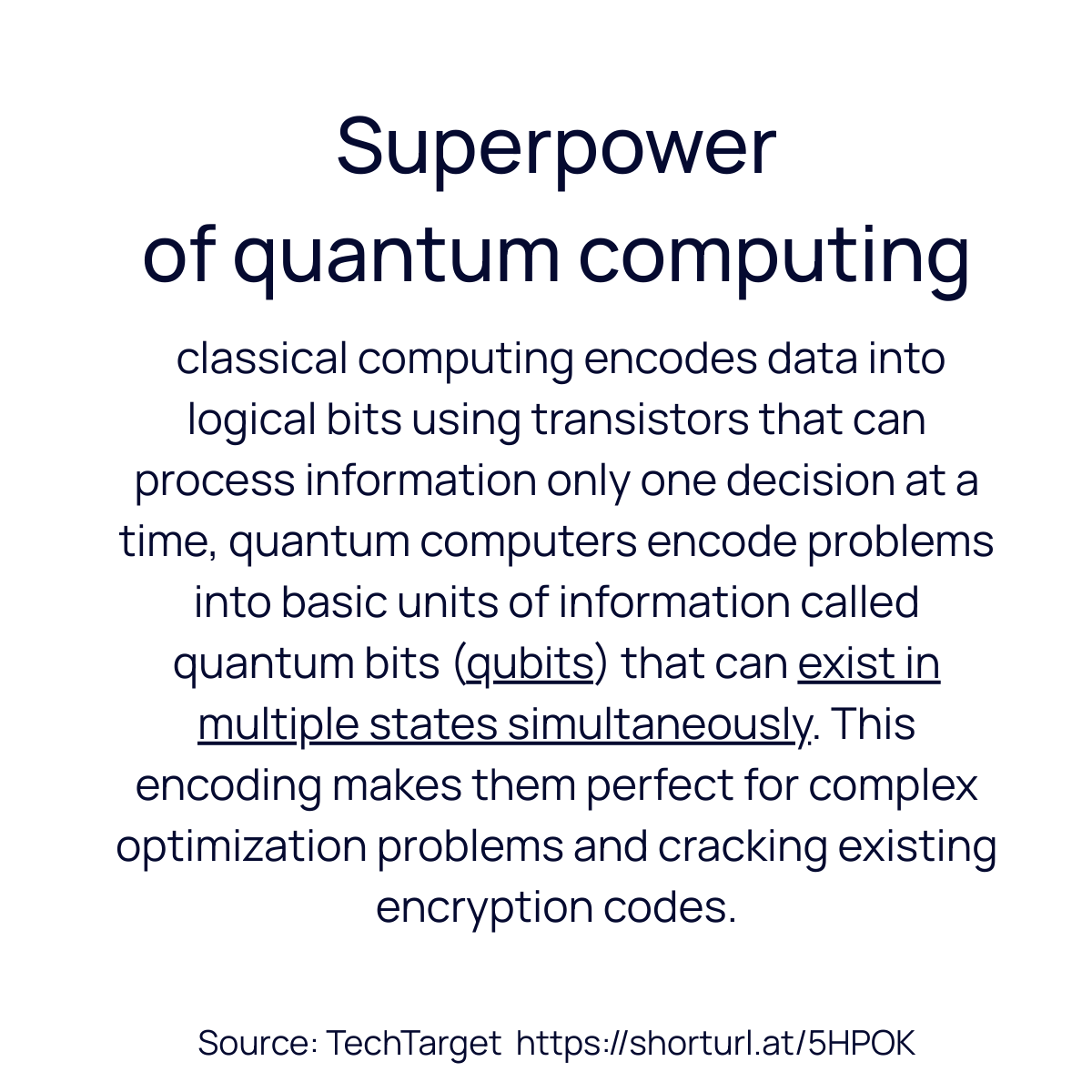 Superpower
of quantum computing

classical computing encodes data into logical bits using transistors that can process information only one decision at a time, quantum computers encode problems into basic units of information called quantum bits (qubits) that can exist in multiple states simultaneously. This encoding makes them perfect for complex optimization problems and cracking existing encryption codes.

Source: TechTarget https://shorturl.at/5HPOK